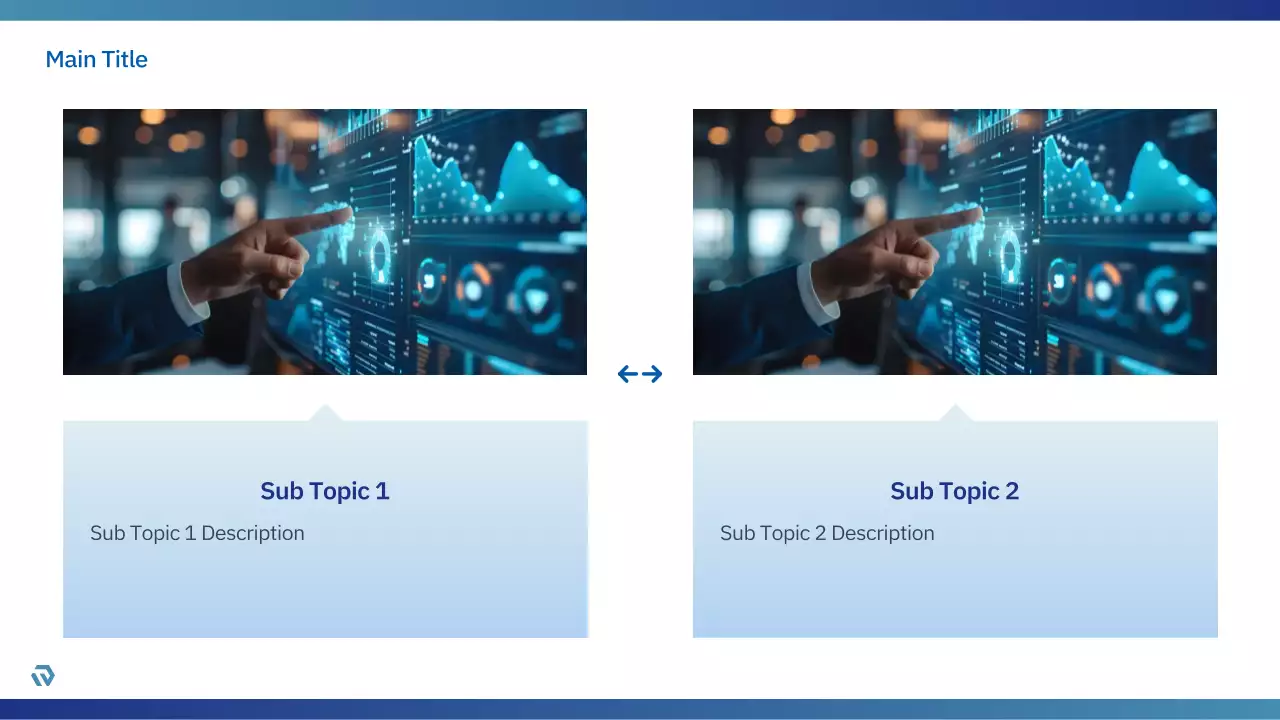 Main Title

Sub Topic 1

Sub Topic 1 Description

Sub Topic 2

Sub Topic 2 Description